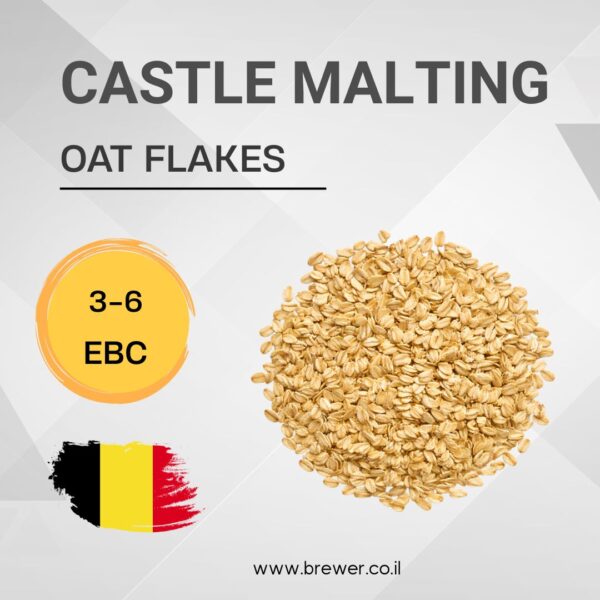 CASTLE MALTING

OAT FLAKES

3-6
EBC

www.brewer.co.il